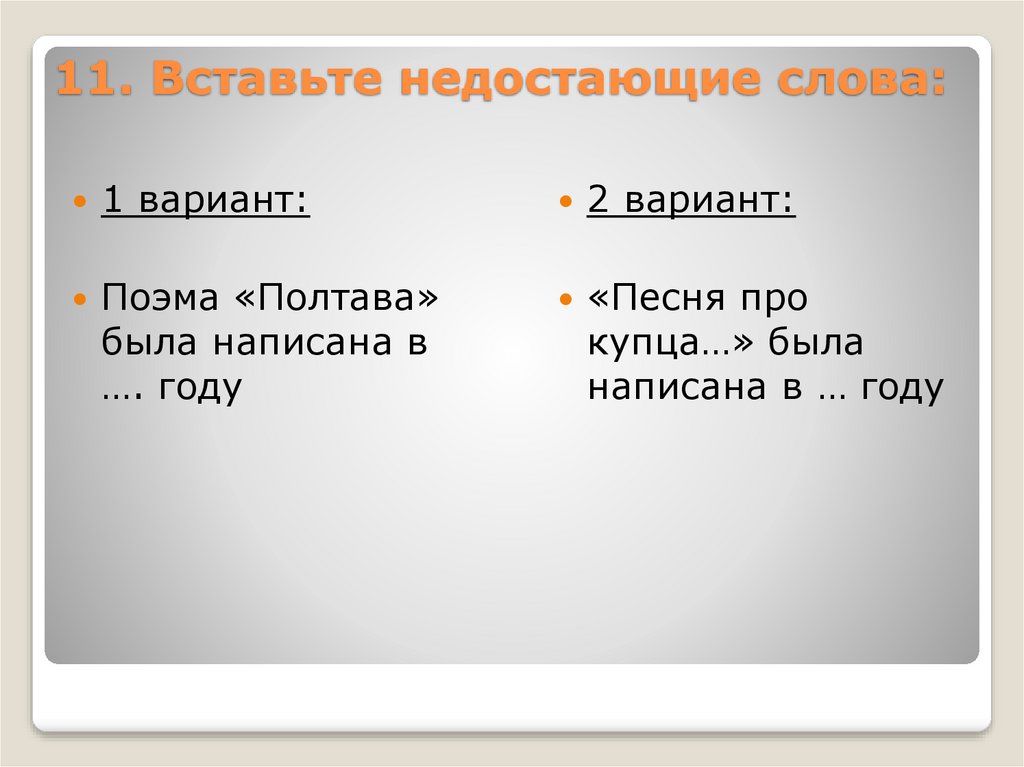 11. Вставьте недостающие слова:

1 вариант:

Поэма «Полтава» была написана в …. году

2 вариант:

«Песня про купца…» была написана в … году